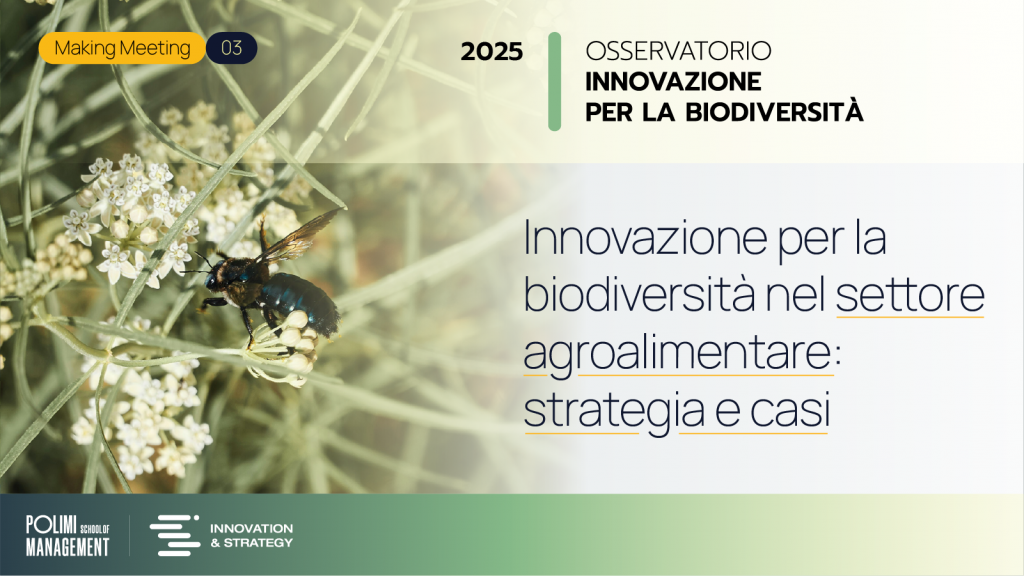 Making Meeting 03

2025

OSSERVATORIO
INNOVAZIONE
PER LA BIODIVERSITÀ

Innovazione per la biodiversità nel settore agroalimentare: strategia e casi

POLIMI SCHOOL OF MANAGEMENT

INNOVATION & STRATEGY